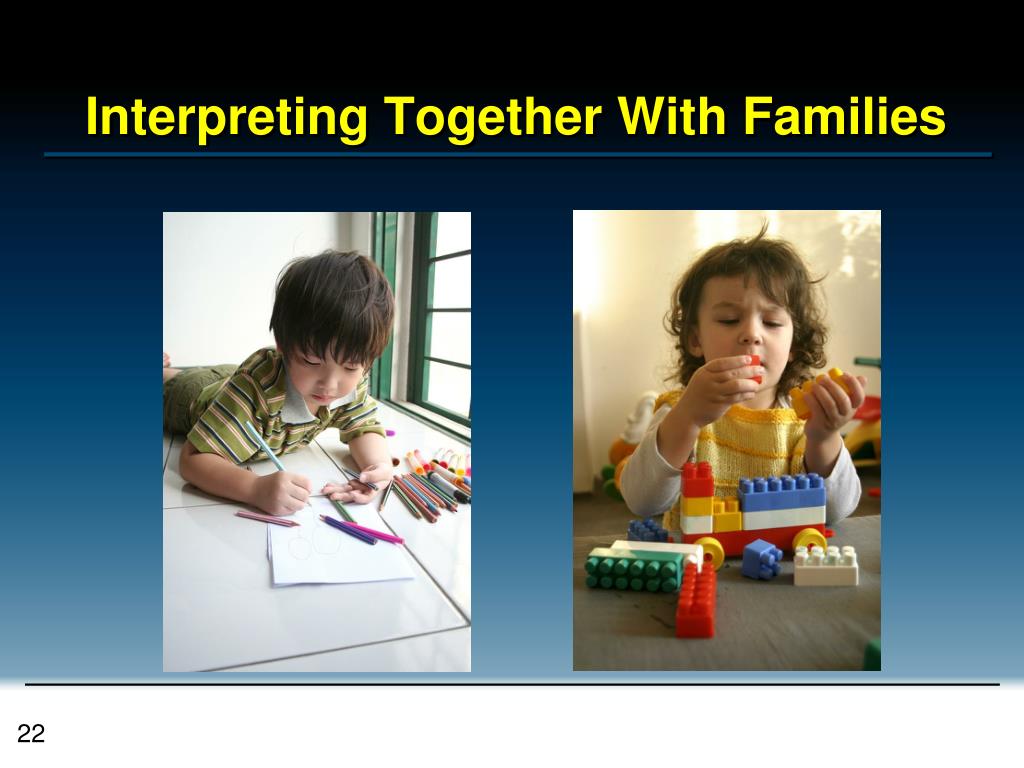 Interpreting Together With Families

22